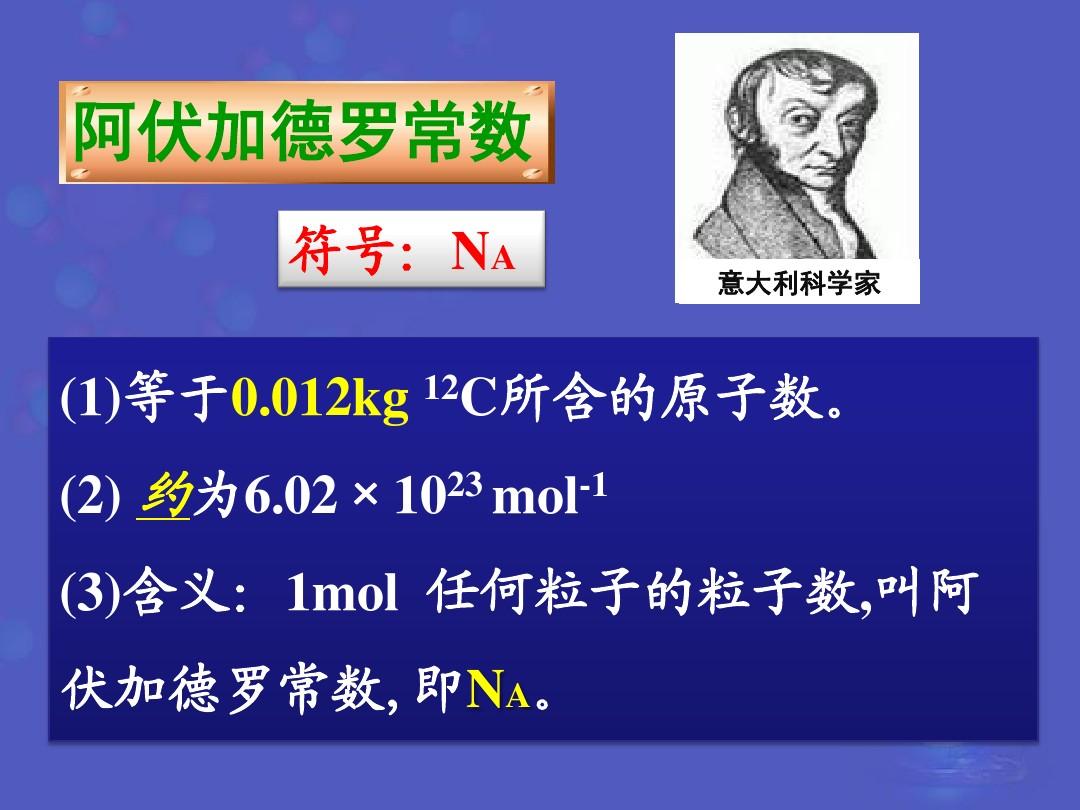 阿伏加德罗常数

符号：$N_A$

意大利科学家

(1)等于0.012kg $^{12}C$所含的原子数。

(2) 约为$6.02 \times 10^{23}$ $mol^{-1}$

(3)含义：1mol 任何粒子的粒子数,叫阿伏加德罗常数, 即$N_A$。